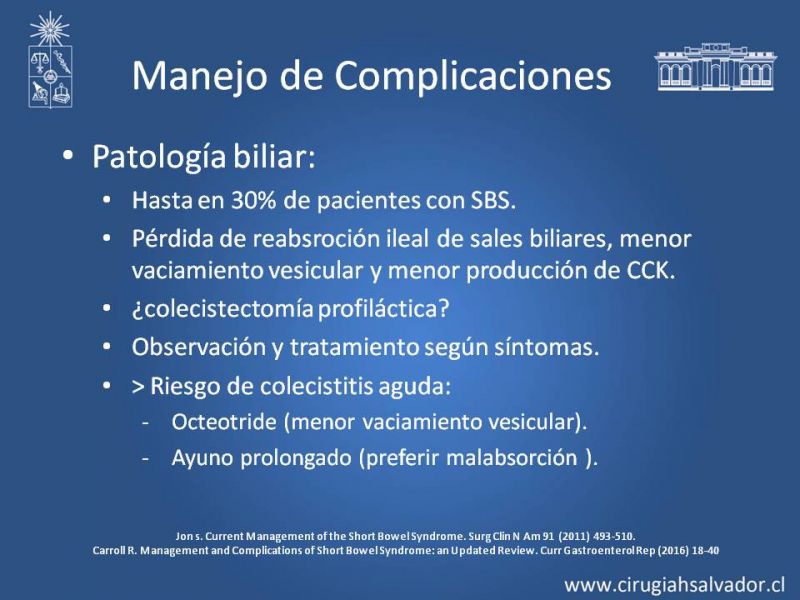 Manejo de Complicaciones

• Patología biliar:
• Hasta en 30% de pacientes con SBS.
• Pérdida de reabsroción ileal de sales biliares, menor vaciamiento vesicular y menor producción de CCK.
• ¿colecistectomía profiláctica?
• Observación y tratamiento según síntomas.
• > Riesgo de colecistitis aguda:
- Octeotride (menor vaciamiento vesicular).
- Ayuno prolongado (preferir malabsorción ).

Jon s. Current Management of the Short Bowel Syndrome. Surg Clin N Am 91 (2011) 493-510.
Carroll R. Management and Complications of Short Bowel Syndrome: an Updated Review. Curr Gastroenterol Rep (2016) 18-40

www.cirugiahsalvador.cl